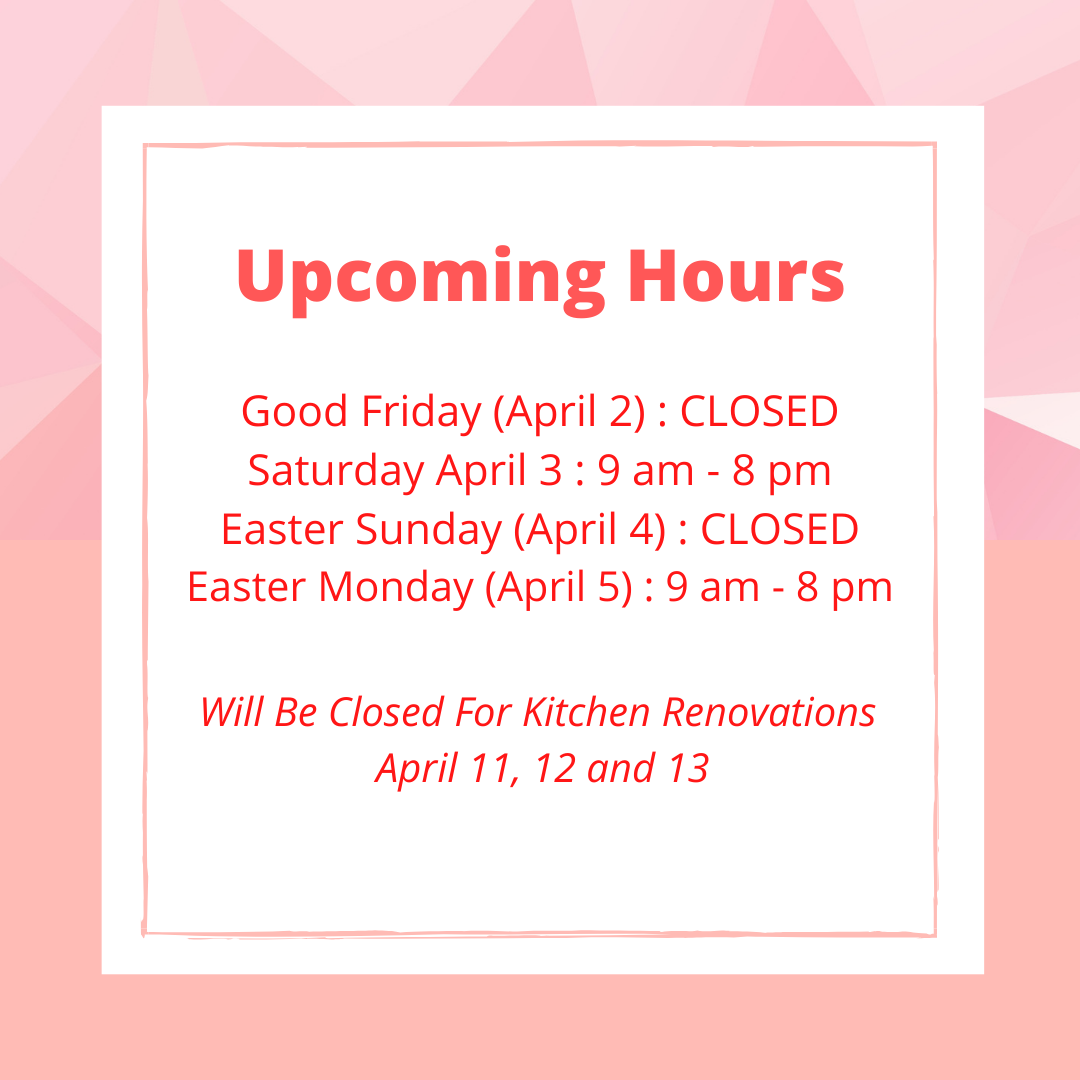 Upcoming Hours

Good Friday (April 2) : CLOSED
Saturday April 3 : 9 am - 8 pm
Easter Sunday (April 4) : CLOSED
Easter Monday (April 5) : 9 am - 8 pm

Will Be Closed For Kitchen Renovations
April 11, 12 and 13